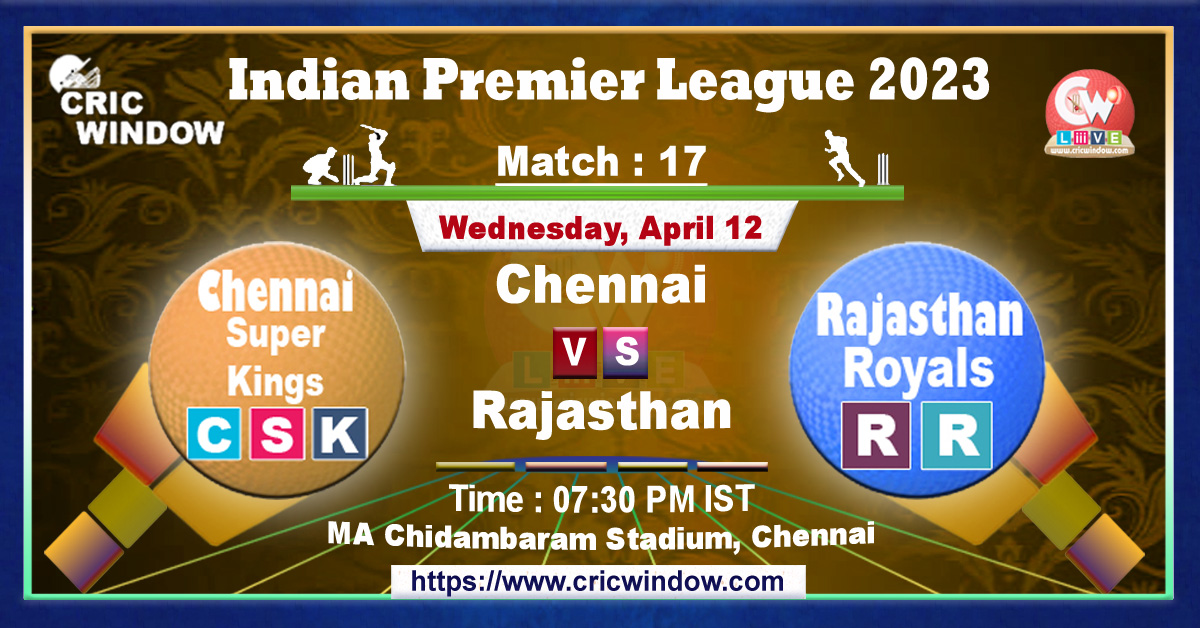 CRIC WINDOW

Indian Premier League 2023

CW LIVE www.cricwindow.com

Match : 17

Wednesday, April 12

Chennai Super Kings
C S K

Chennai
V S
Rajasthan

Rajasthan Royals
R R

Time : 07:30 PM IST
MA Chidambaram Stadium, Chennai

https://www.cricwindow.com